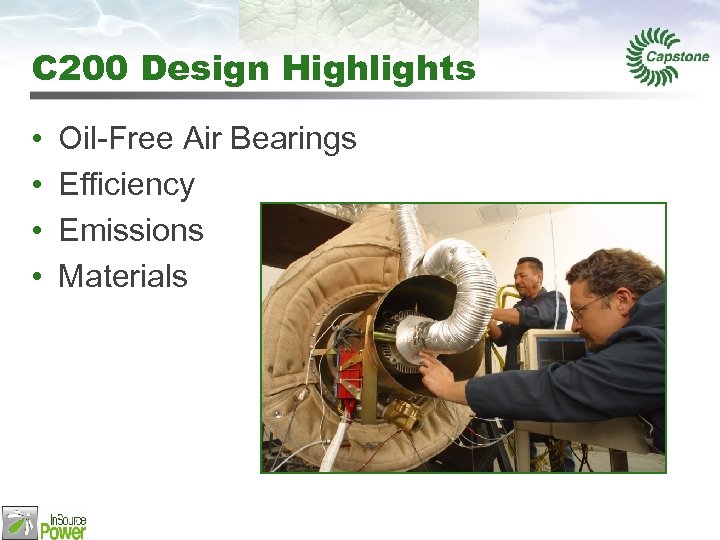 C200 Design Highlights

Capstone

• Oil-Free Air Bearings
• Efficiency
• Emissions
• Materials

InSource Power